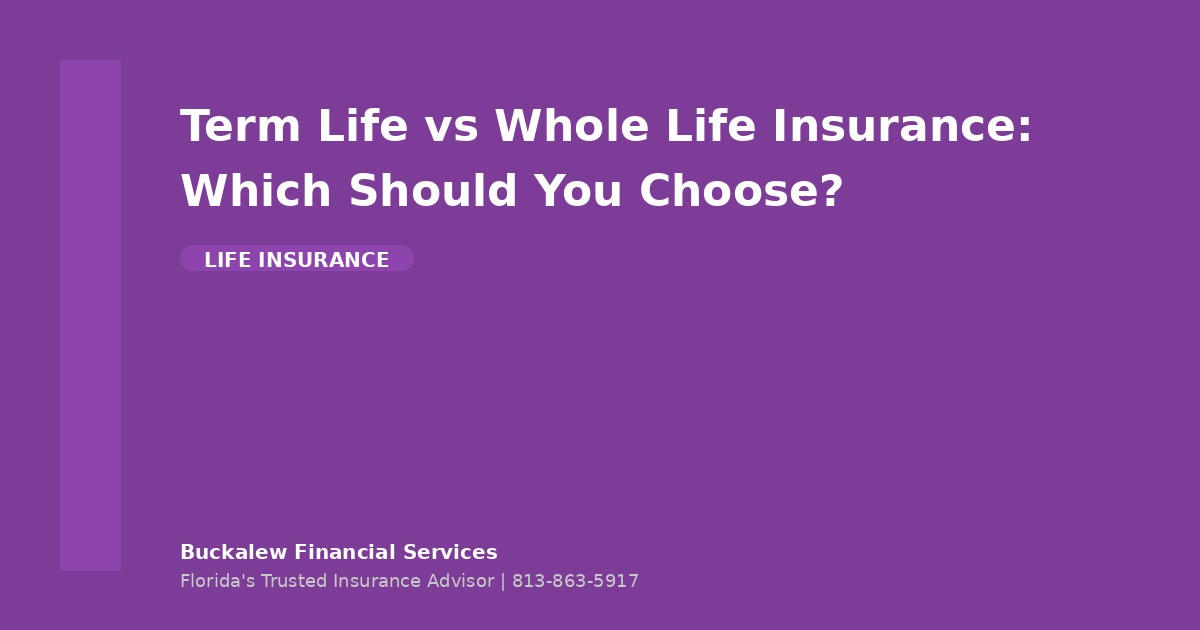 Term Life vs Whole Life Insurance: Which Should You Choose?

LIFE INSURANCE

Buckalew Financial Services

Florida's Trusted Insurance Advisor | 813-863-5917